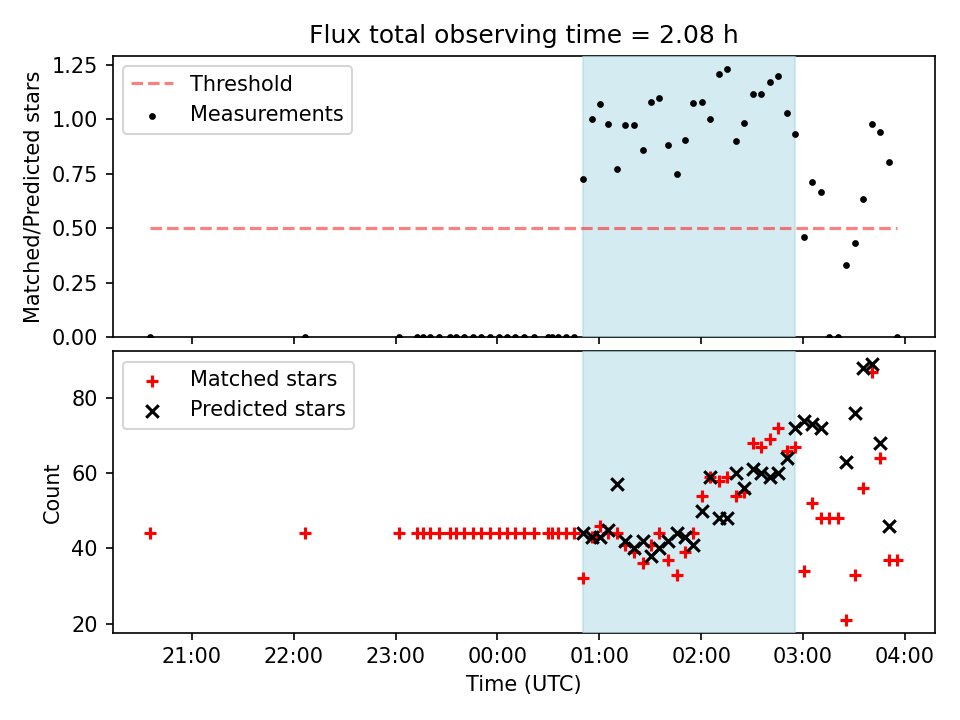 Flux total observing time = 2.08 h

Matched/Predicted stars

1.25
1.00
0.75
0.50
0.25
0.00

Threshold
Measurements

Count

80
60
40
20

Matched stars
Predicted stars

21:00
22:00
23:00
00:00
01:00
02:00
03:00
04:00

Time (UTC)